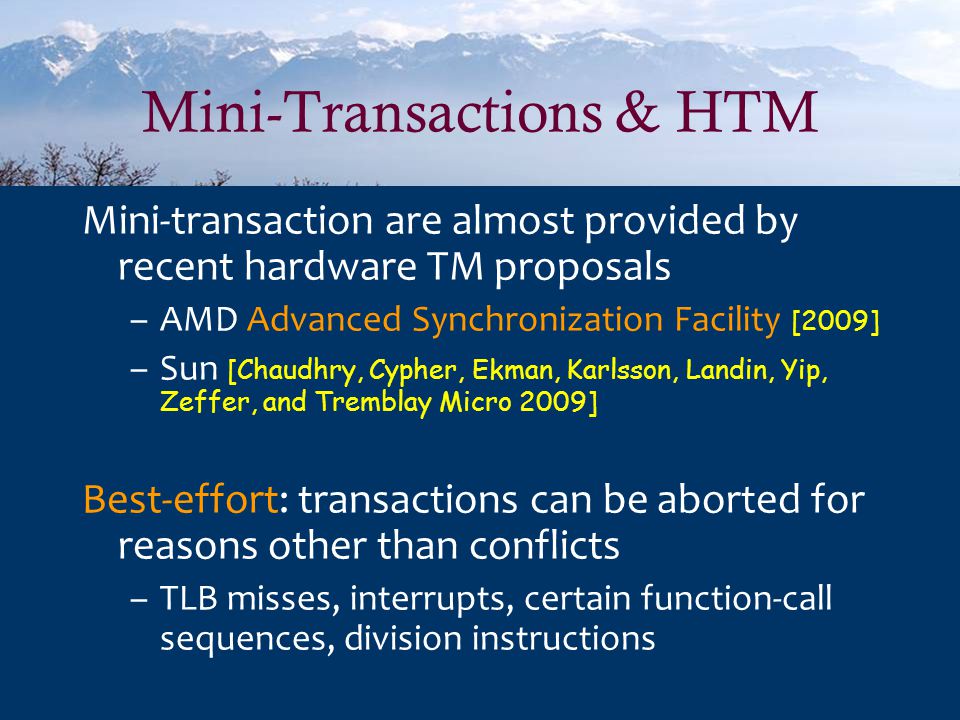 Mini-Transactions & HTM

Mini-transaction are almost provided by recent hardware TM proposals

– AMD Advanced Synchronization Facility [2009]

– Sun [Chaudhry, Cypher, Ekman, Karlsson, Landin, Yip, Zeffer, and Tremblay Micro 2009]

Best-effort: transactions can be aborted for reasons other than conflicts

– TLB misses, interrupts, certain function-call sequences, division instructions